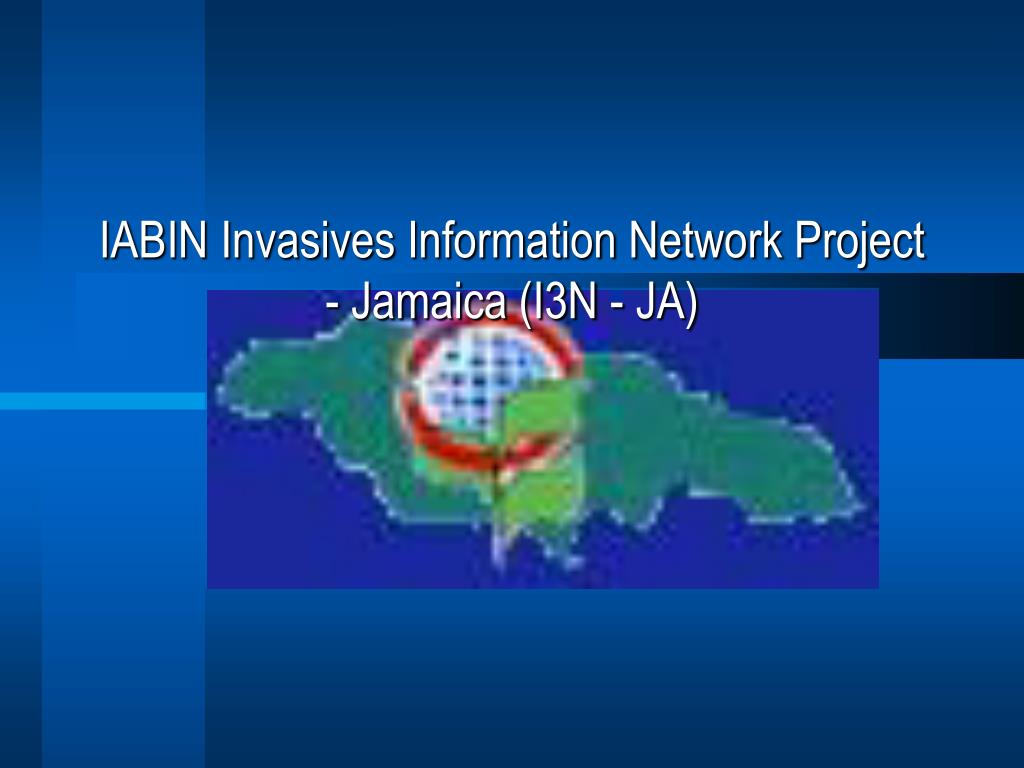 IABIN Invasives Information Network Project - Jamaica (I3N - JA)